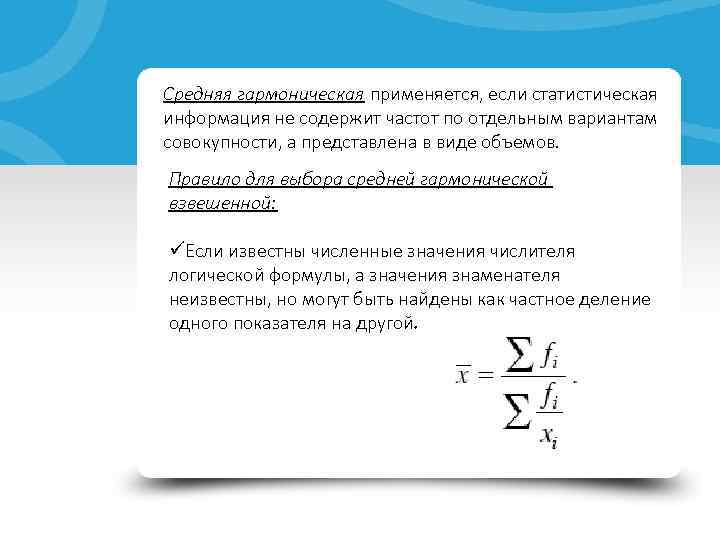 Средняя гармоническая применяется, если статистическая информация не содержит частот по отдельным вариантам совокупности, а представлена в виде объемов.

Правило для выбора средней гармонической взвешенной:

✓Если известны численные значения числителя логической формулы, а значения знаменателя неизвестны, но могут быть найдены как частное деление одного показателя на другой.

$\overline{x} = \frac{\sum f_i}{\sum \frac{f_i}{x_i}}$.